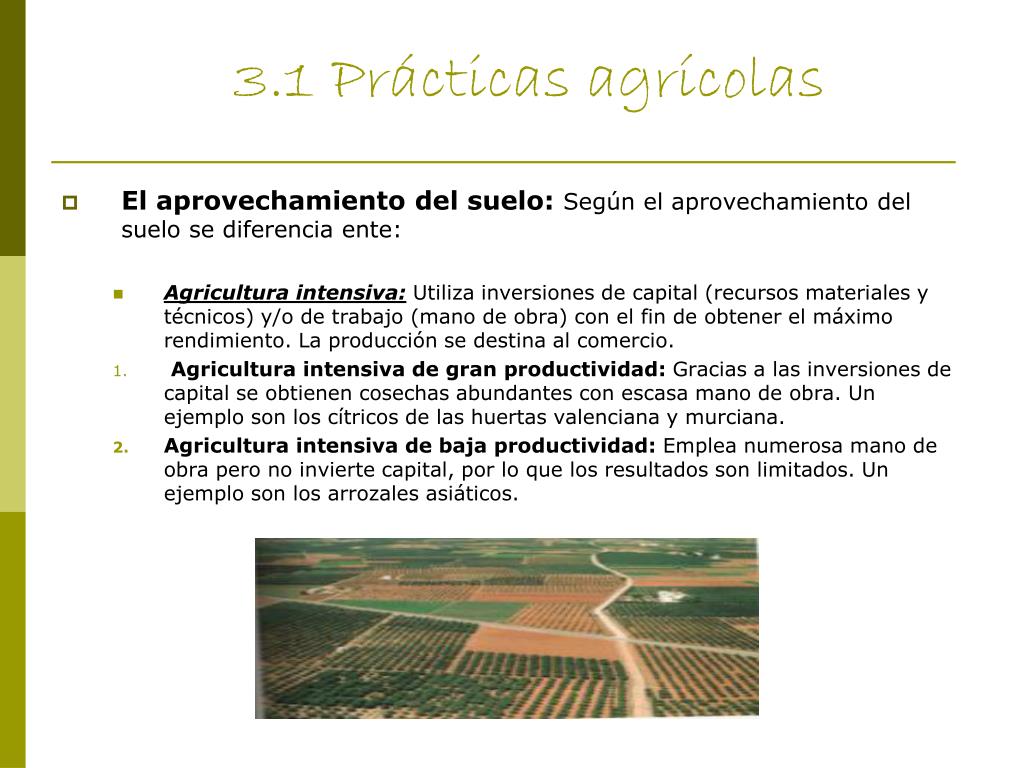 3.1 Prácticas agrícolas

El aprovechamiento del suelo: Según el aprovechamiento del suelo se diferencia ente:

Agricultura intensiva: Utiliza inversiones de capital (recursos materiales y técnicos) y/o de trabajo (mano de obra) con el fin de obtener el máximo rendimiento. La producción se destina al comercio.

1. Agricultura intensiva de gran productividad: Gracias a las inversiones de capital se obtienen cosechas abundantes con escasa mano de obra. Un ejemplo son los cítricos de las huertas valenciana y murciana.

2. Agricultura intensiva de baja productividad: Emplea numerosa mano de obra pero no invierte capital, por lo que los resultados son limitados. Un ejemplo son los arrozales asiáticos.